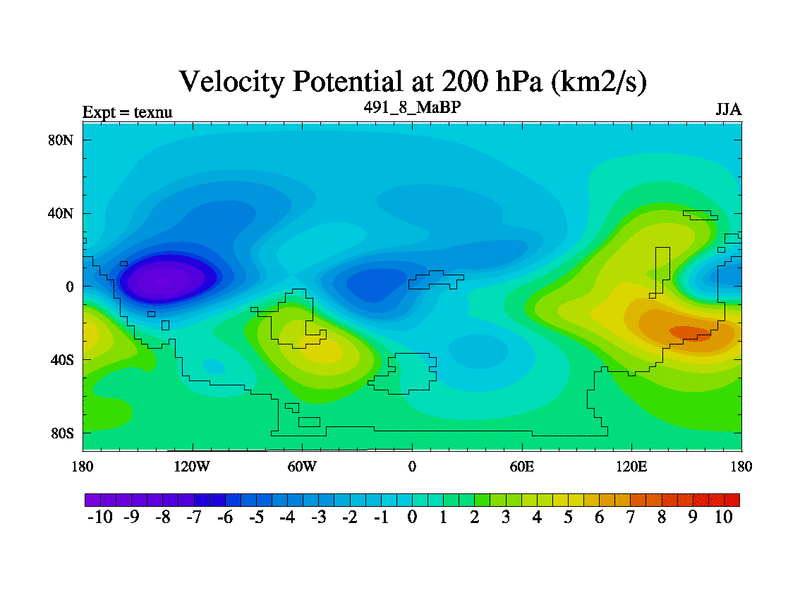 Velocity Potential at 200 hPa (km2/s)

Expt = texnu

491_8_MaBP

JJA

80N
40N
0
40S
80S

180 120W 60W 0 60E 120E 180

-10 -9 -8 -7 -6 -5 -4 -3 -2 -1 0 1 2 3 4 5 6 7 8 9 10